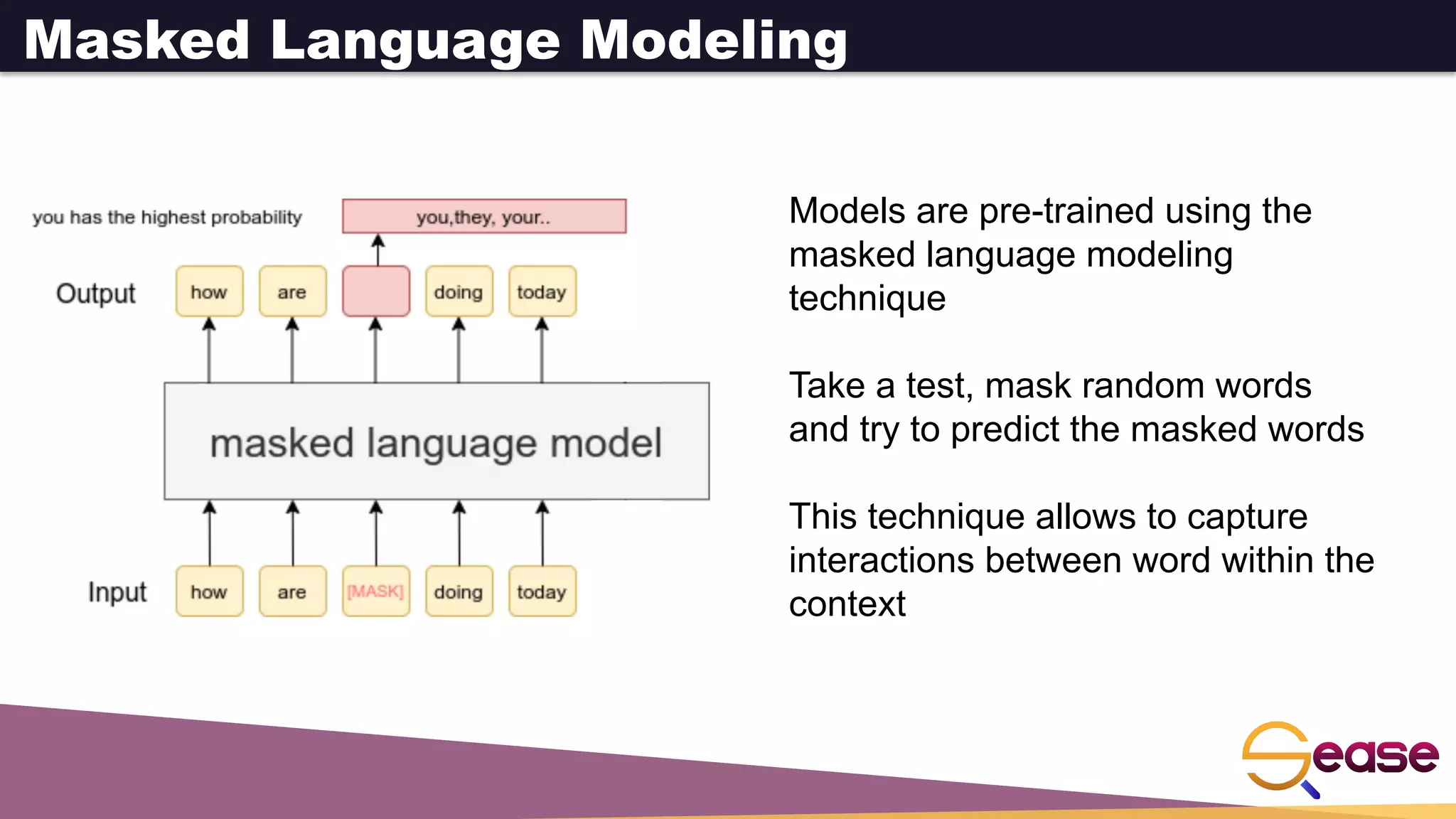 Masked Language Modeling

you has the highest probability

you,they, your..

Output how are doing today

masked language model

Input how are [MASK] doing today

Models are pre-trained using the masked language modeling technique

Take a test, mask random words and try to predict the masked words

This technique allows to capture interactions between word within the context

Sease